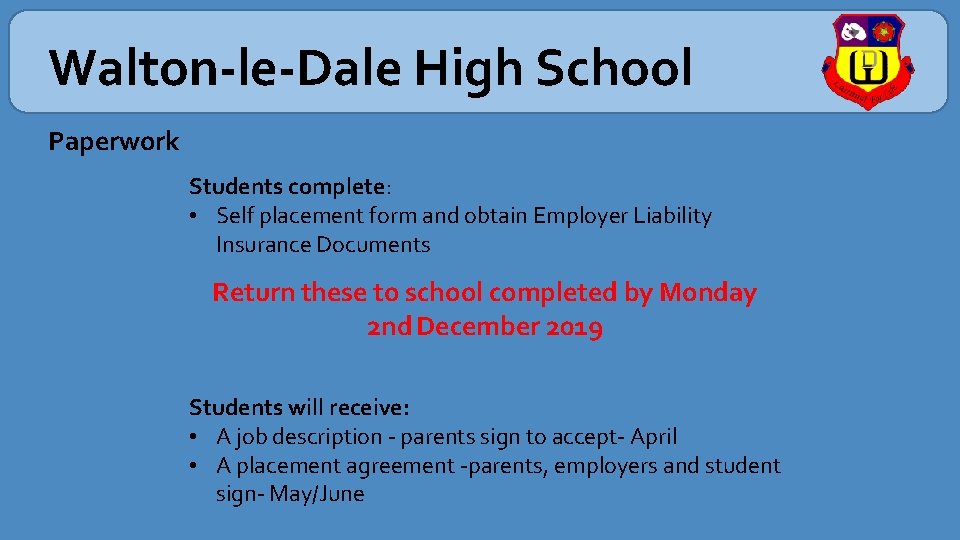 Walton-le-Dale High School

Paperwork

Students complete:
• Self placement form and obtain Employer Liability Insurance Documents

Return these to school completed by Monday 2nd December 2019

Students will receive:
• A job description - parents sign to accept- April
• A placement agreement -parents, employers and student sign- May/June